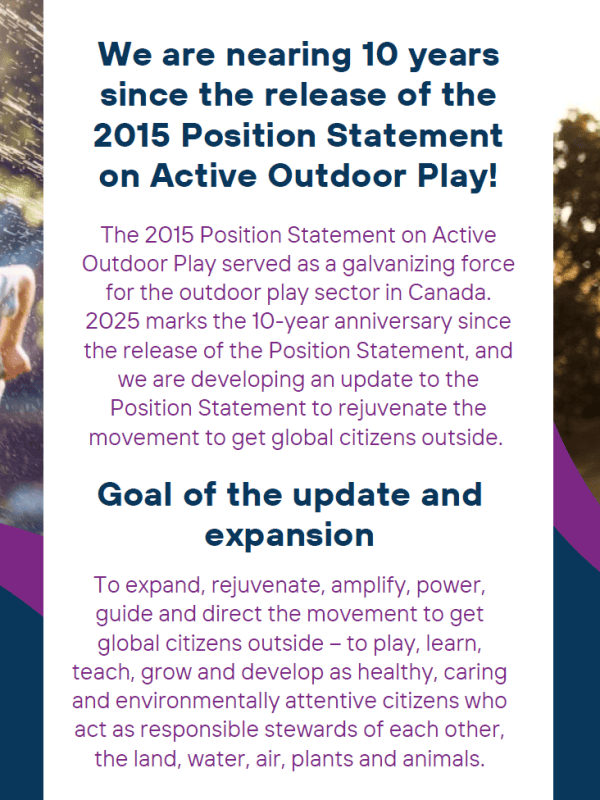 We are nearing 10 years since the release of the 2015 Position Statement on Active Outdoor Play!

The 2015 Position Statement on Active Outdoor Play served as a galvanizing force for the outdoor play sector in Canada. 2025 marks the 10-year anniversary since the release of the Position Statement, and we are developing an update to the Position Statement to rejuvenate the movement to get global citizens outside.

Goal of the update and expansion

To expand, rejuvenate, amplify, power, guide and direct the movement to get global citizens outside – to play, learn, teach, grow and develop as healthy, caring and environmentally attentive citizens who act as responsible stewards of each other, the land, water, air, plants and animals.